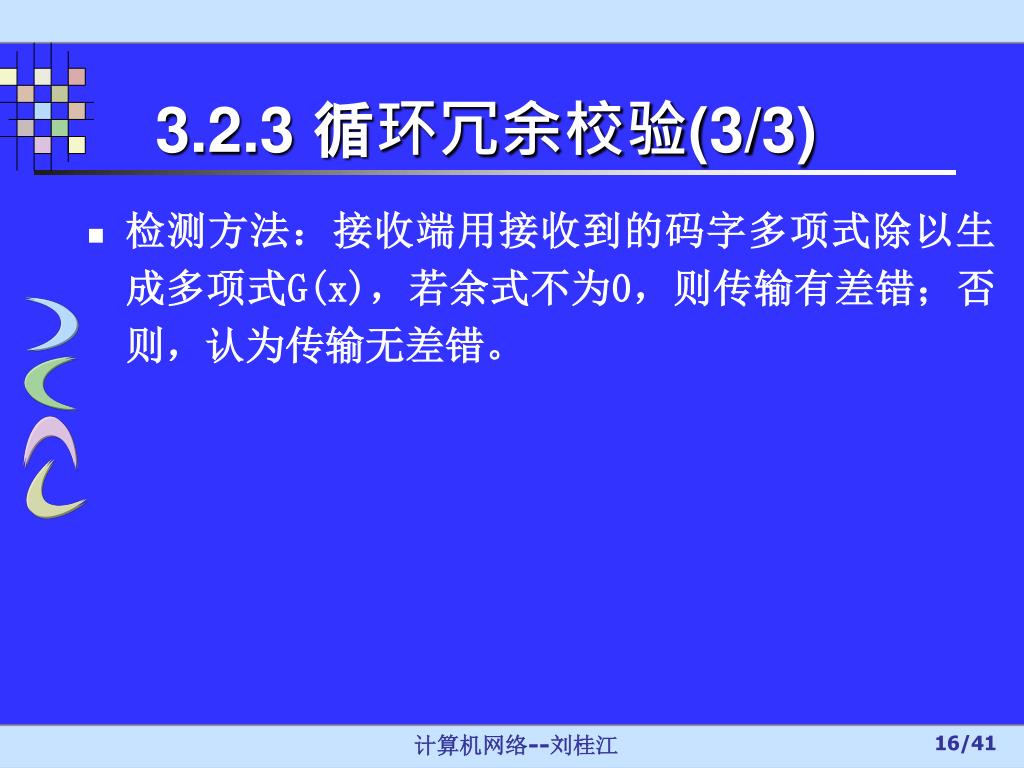 3.2.3 循环冗余校验(3/3)

检测方法：接收端用接收到的码字多项式除以生成多项式G(x)，若余式不为0，则传输有差错；否则，认为传输无差错。

计算机网络--刘桂江

16/41